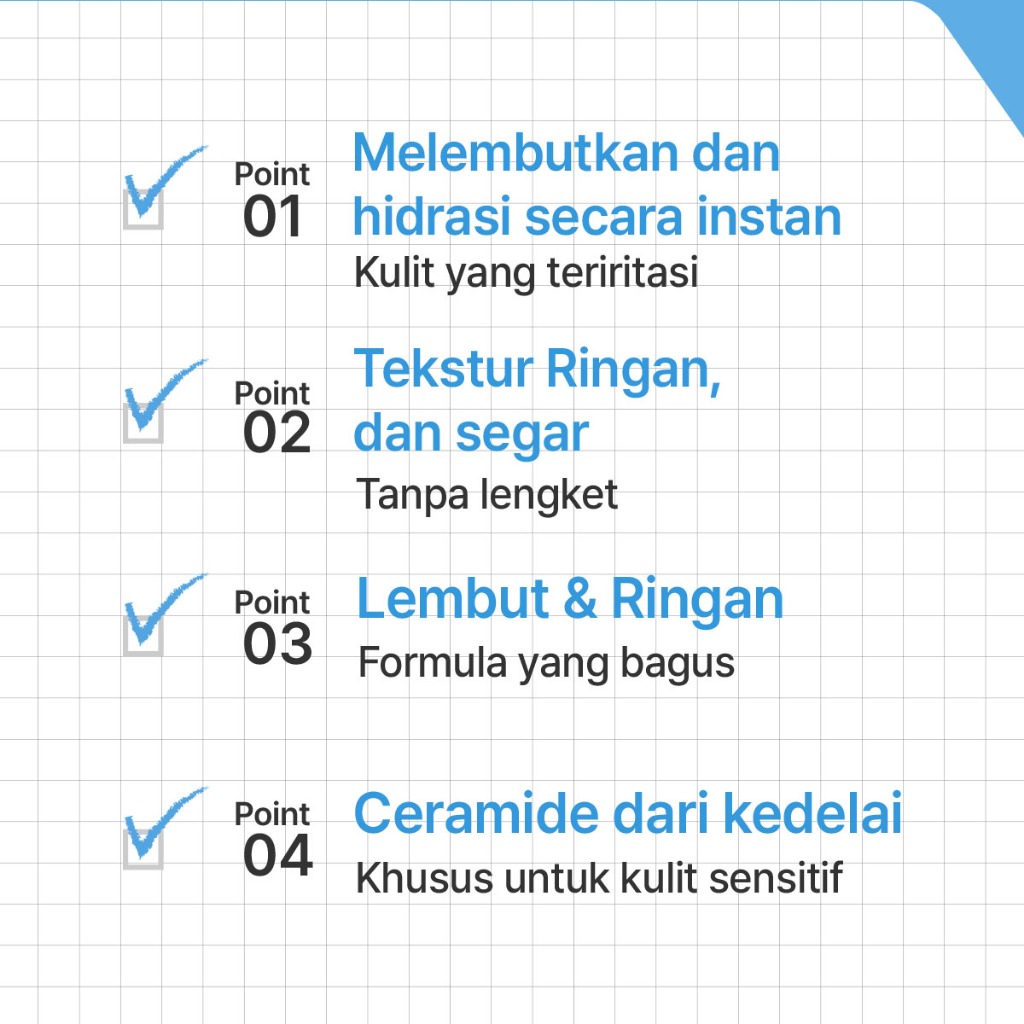 Point 01
Melembutkan dan hidrasi secara instan
Kulit yang teriritasi

Point 02
Tekstur Ringan, dan segar
Tanpa lengket

Point 03
Lembut & Ringan
Formula yang bagus

Point 04
Ceramide dari kedelai
Khusus untuk kulit sensitif